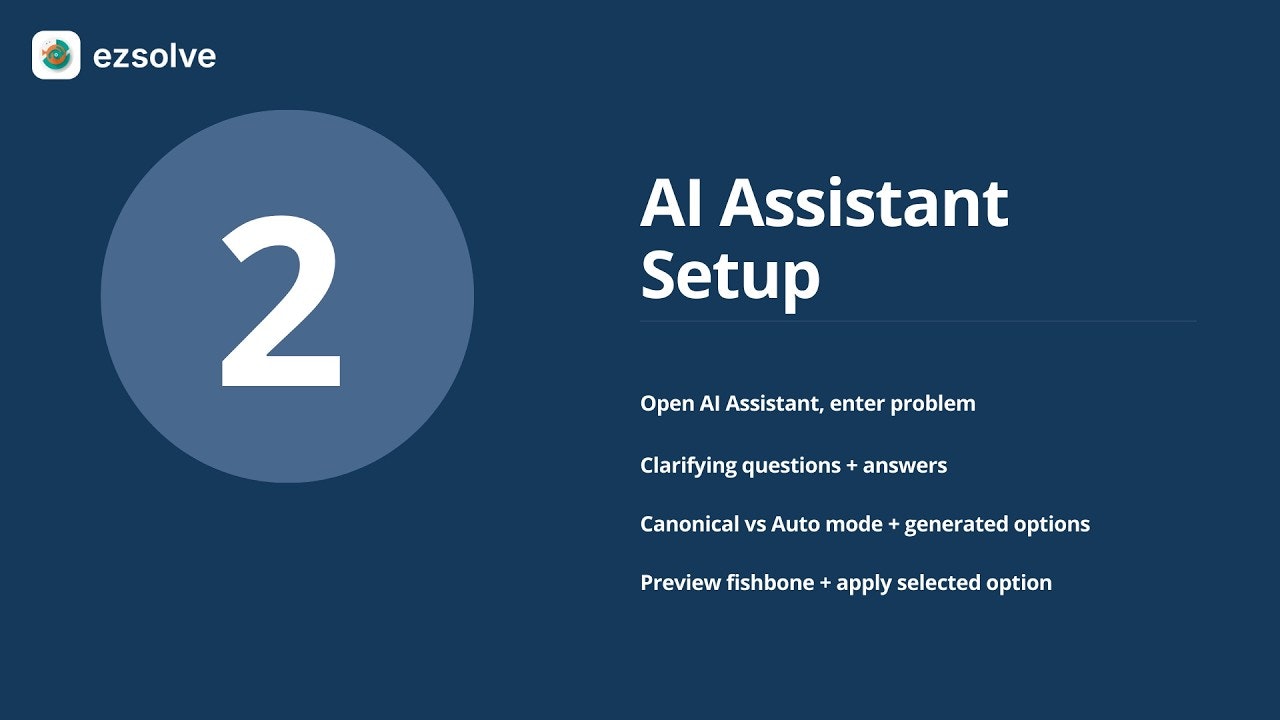 ezsolve

2

AI Assistant Setup

Open AI Assistant, enter problem

Clarifying questions + answers

Canonical vs Auto mode + generated options

Preview fishbone + apply selected option